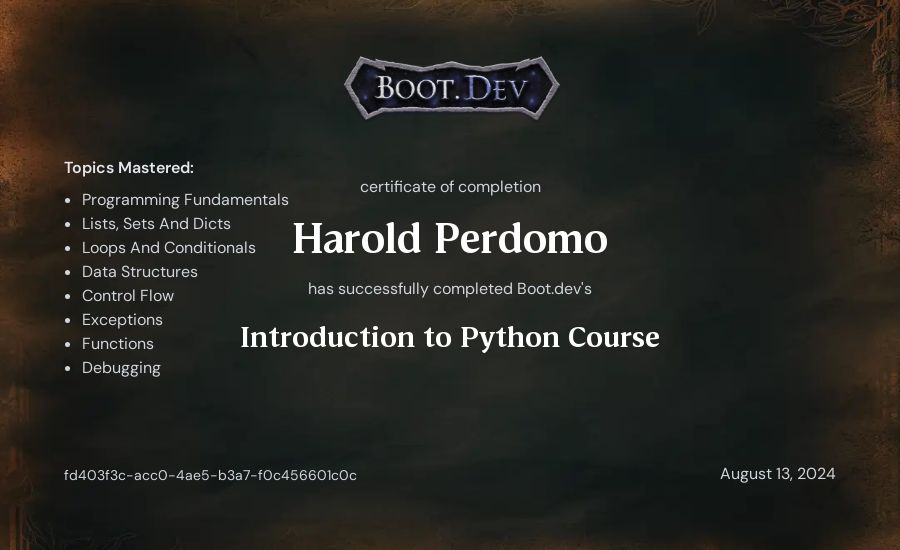 BOOT.DEV

Topics Mastered:

- Programming Fundamentals
- Lists, Sets And Dicts
- Loops And Conditionals
- Data Structures
- Control Flow
- Exceptions
- Functions
- Debugging

certificate of completion

Harold Perdomo

has successfully completed Boot.dev's

Introduction to Python Course

fd403f3c-acc0-4ae5-b3a7-f0c456601c0c

August 13, 2024